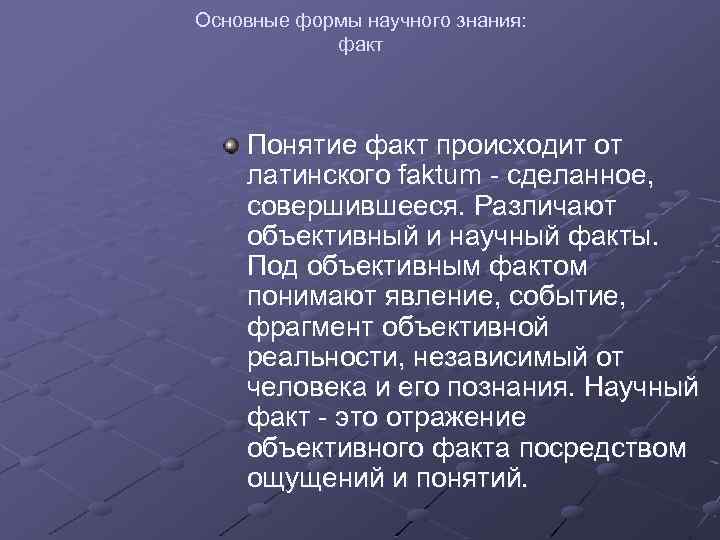 Основные формы научного знания:
факт

Понятие факт происходит от латинского faktum - сделанное, совершившееся. Различают объективный и научный факты. Под объективным фактом понимают явление, событие, фрагмент объективной реальности, независимый от человека и его познания. Научный факт - это отражение объективного факта посредством ощущений и понятий.